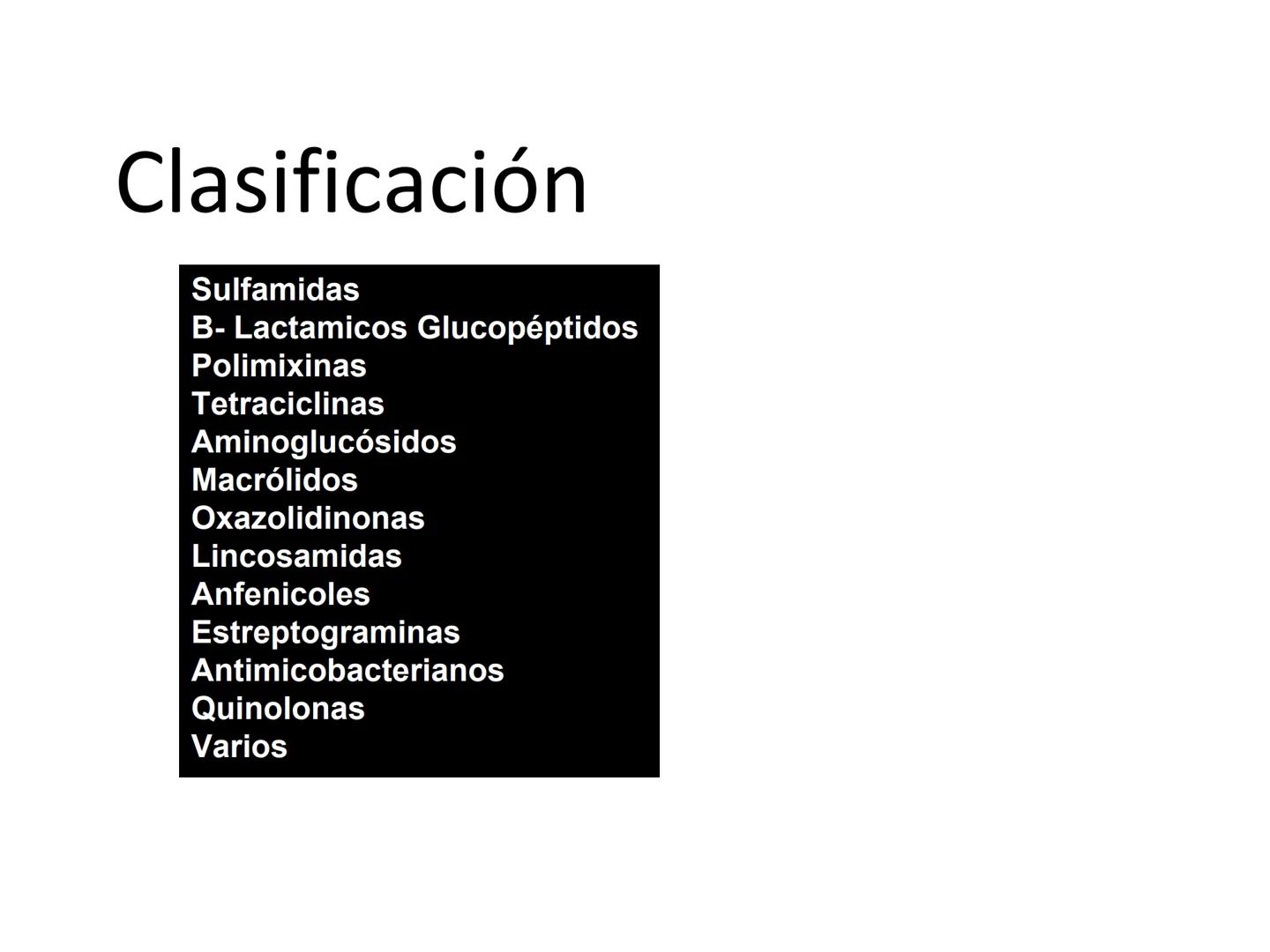 Clasificación

Sulfamidas
B- Lactamicos Glucopéptidos
Polimixinas
Tetraciclinas
Aminoglucósidos
Macrólidos
Oxazolidinonas
Lincosamidas
Anfenicoles
Estreptograminas
Antimicobacterianos
Quinolonas
Varios